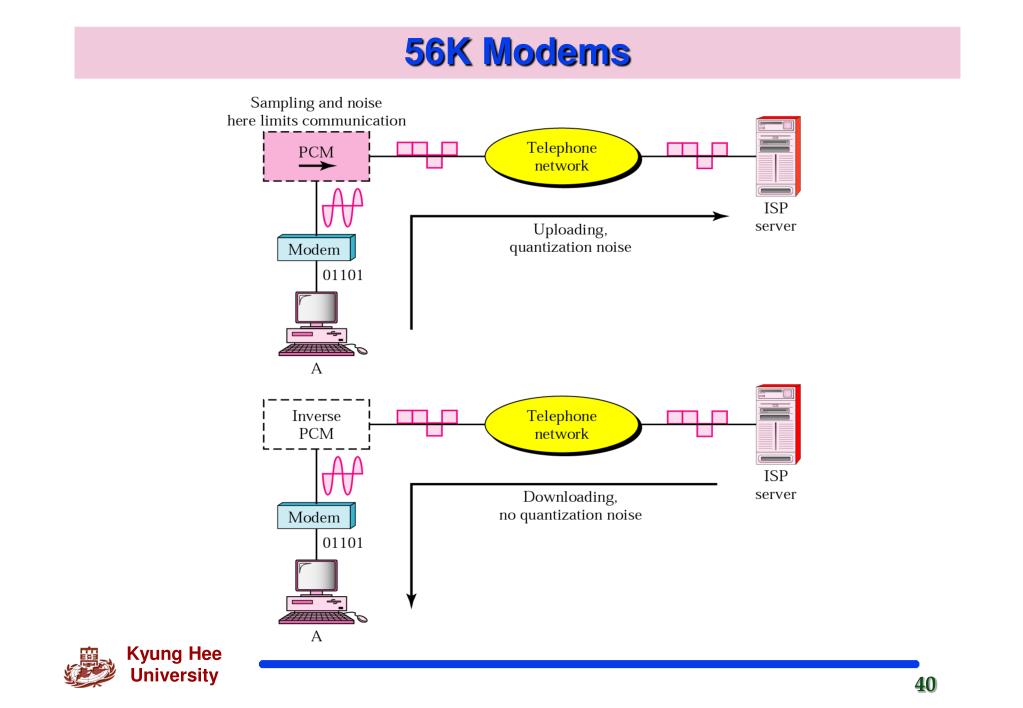 56K Modems

Sampling and noise here limits communication

PCM

Telephone network

ISP server

Uploading, quantization noise

Modem

01101

A

Inverse PCM

Telephone network

ISP server

Downloading, no quantization noise

Modem

01101

A

Kyung Hee University

40